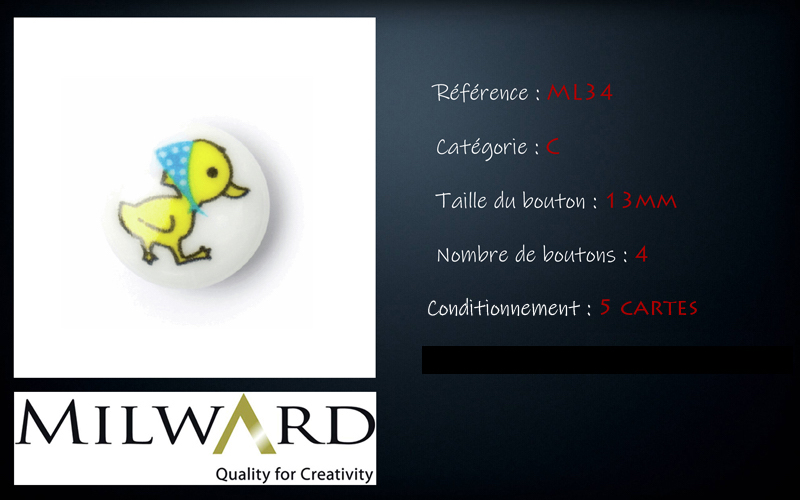 Référence : ML34

Catégorie : C

Taille du bouton : 13MM

Nombre de boutons : 4

Conditionnement : 5 CARTES

MILWARD

Quality for Creativity